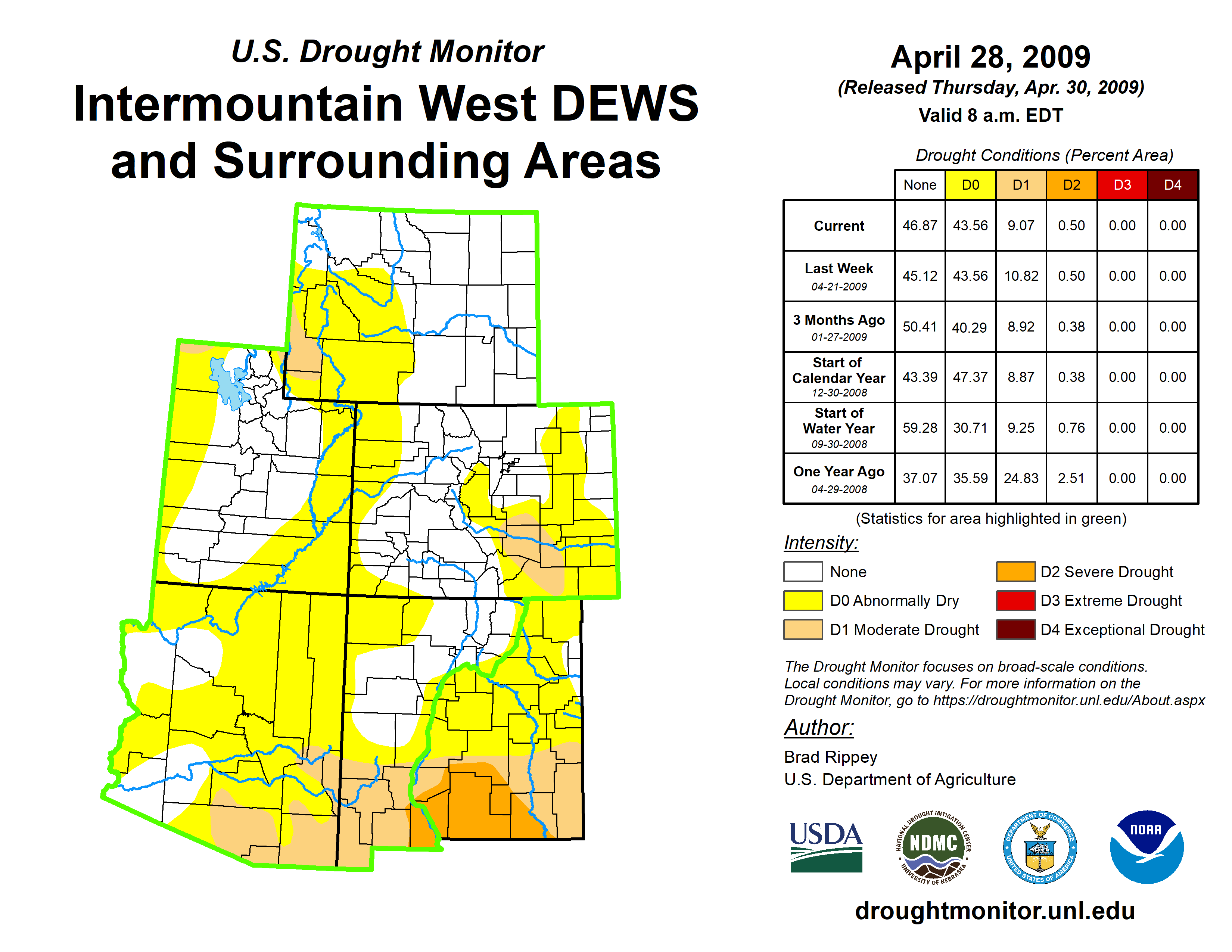 U.S. Drought Monitor

Intermountain West DEWS and Surrounding Areas

April 28, 2009

(Released Thursday, Apr. 30, 2009)

Valid 8 a.m. EDT

Drought Conditions (Percent Area)

| | None | D0 | D1 | D2 | D3 | D4 |
|---|---|---|---|---|---|---|
| Current | 46.87 | 43.56 | 9.07 | 0.50 | 0.00 | 0.00 |
| Last Week 04-21-2009 | 45.12 | 43.56 | 10.82 | 0.50 | 0.00 | 0.00 |
| 3 Months Ago 01-27-2009 | 50.41 | 40.29 | 8.92 | 0.38 | 0.00 | 0.00 |
| Start of Calendar Year 12-30-2008 | 43.39 | 47.37 | 8.87 | 0.38 | 0.00 | 0.00 |
| Start of Water Year 09-30-2008 | 59.28 | 30.71 | 9.25 | 0.76 | 0.00 | 0.00 |
| One Year Ago 04-29-2008 | 37.07 | 35.59 | 24.83 | 2.51 | 0.00 | 0.00 |

(Statistics for area highlighted in green)

Intensity:

None

D0 Abnormally Dry

D1 Moderate Drought

D2 Severe Drought

D3 Extreme Drought

D4 Exceptional Drought

The Drought Monitor focuses on broad-scale conditions. Local conditions may vary. For more information on the Drought Monitor, go to https://droughtmonitor.unl.edu/About.aspx

Author:

Brad Rippey
U.S. Department of Agriculture

USDA

NATIONAL DROUGHT MITIGATION CENTER NDMC UNIVERSITY OF NEBRASKA

DEPARTMENT OF COMMERCE UNITED STATES OF AMERICA

NOAA

droughtmonitor.unl.edu